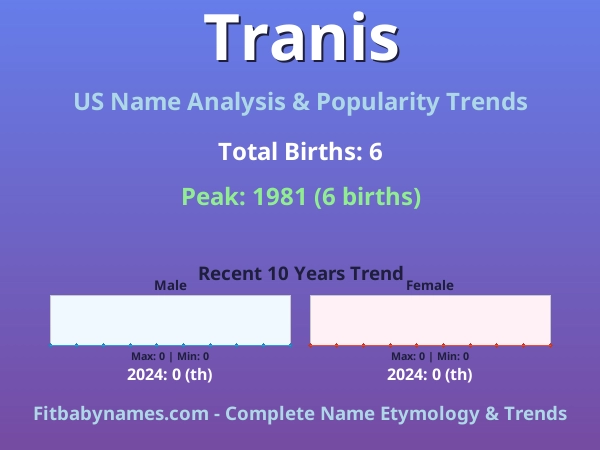 Tranis

US Name Analysis & Popularity Trends

Total Births: 6

Peak: 1981 (6 births)

Recent 10 Years Trend

Male

Max: 0 | Min: 0

2024: 0 (th)

Female

Max: 0 | Min: 0

2024: 0 (th)

Fitbabynames.com - Complete Name Etymology & Trends